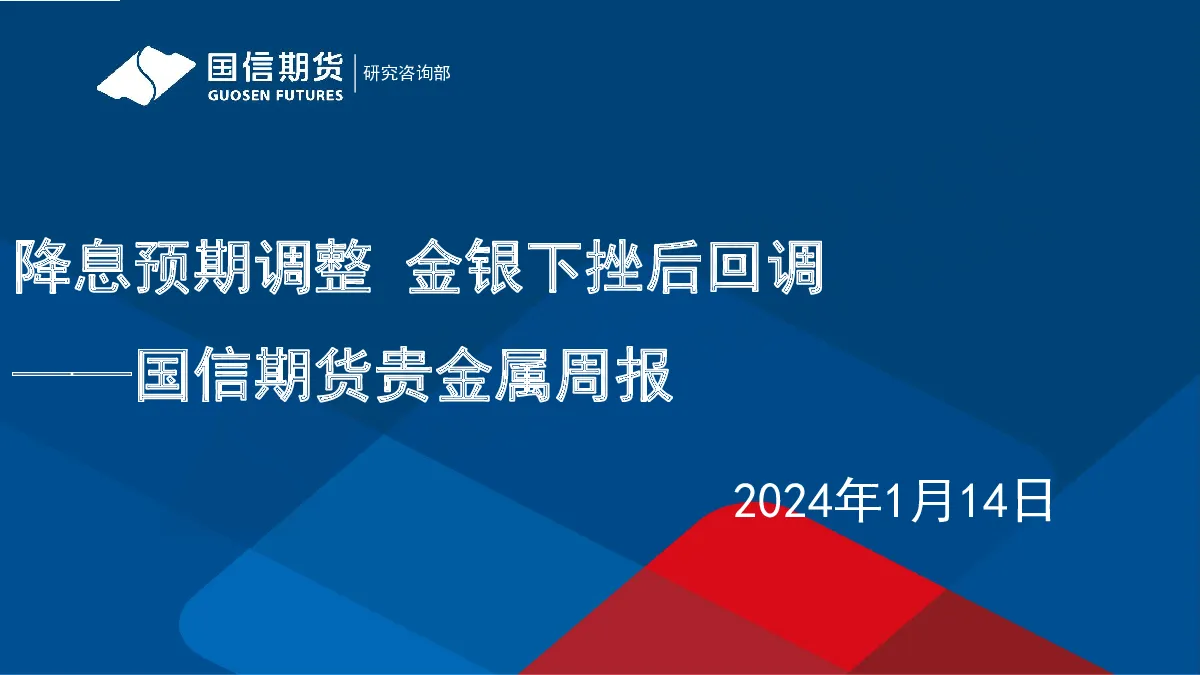 国信期货 GUOSEN FUTURES 研究咨询部

降息预期调整 金银下挫后回调

——国信期货贵金属周报

2024年1月14日